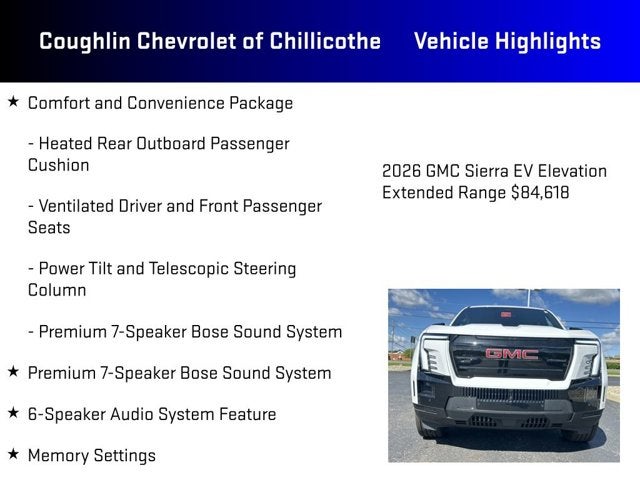 Coughlin Chevrolet of Chillicothe Vehicle Highlights

★ Comfort and Convenience Package

- Heated Rear Outboard Passenger Cushion

- Ventilated Driver and Front Passenger Seats

- Power Tilt and Telescopic Steering Column

- Premium 7-Speaker Bose Sound System

★ Premium 7-Speaker Bose Sound System

★ 6-Speaker Audio System Feature

★ Memory Settings

2026 GMC Sierra EV Elevation Extended Range $84,618

GMC